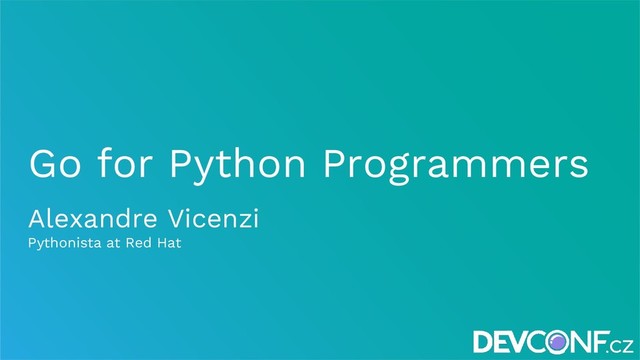 Go for Python Programmers

Alexandre Vicenzi
Pythonista at Red Hat

DEVCONF.cz